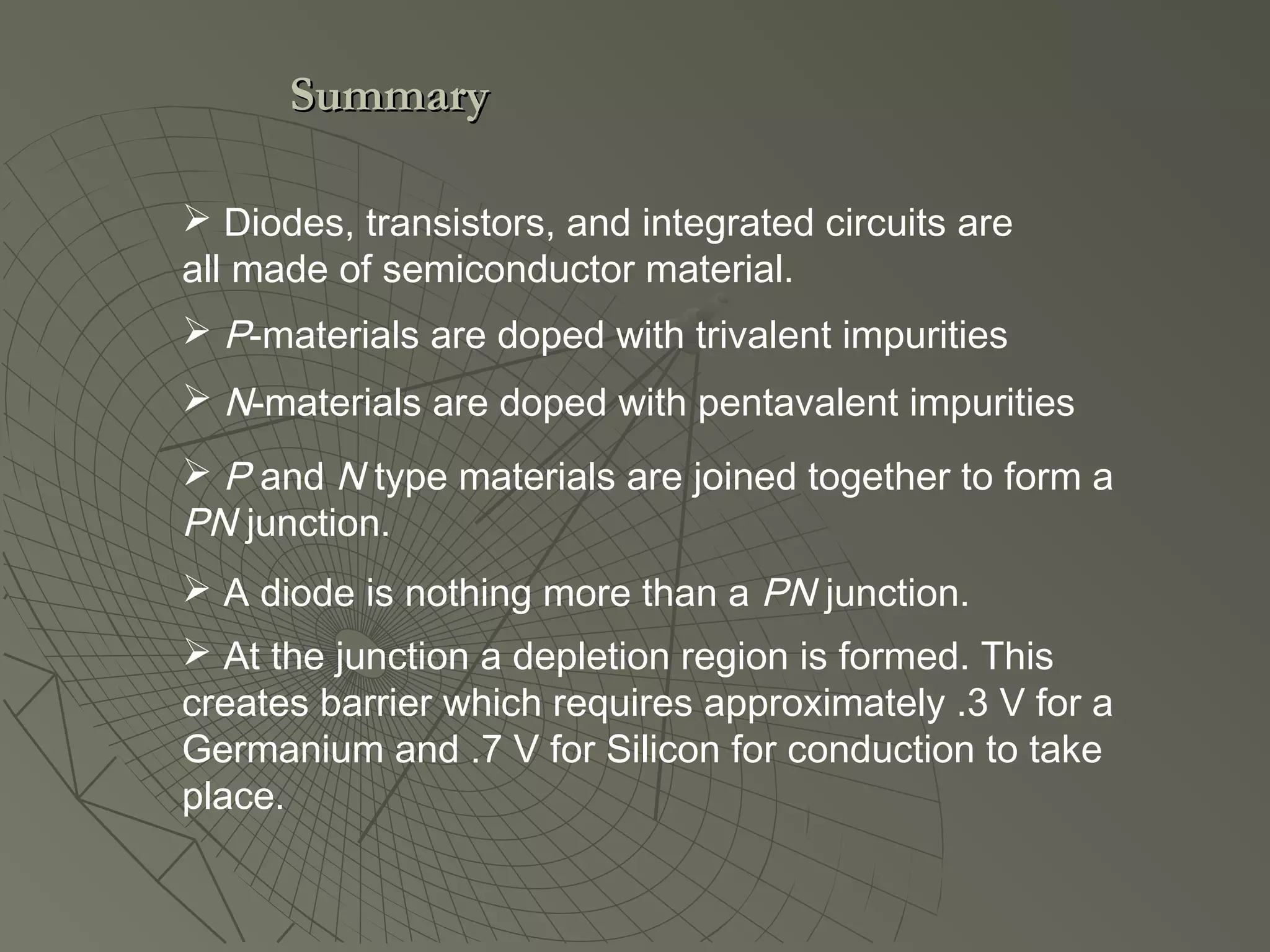 Summary

➢ Diodes, transistors, and integrated circuits are all made of semiconductor material.

➢ P-materials are doped with trivalent impurities

➢ N-materials are doped with pentavalent impurities

➢ P and N type materials are joined together to form a PN junction.

➢ A diode is nothing more than a PN junction.

➢ At the junction a depletion region is formed. This creates barrier which requires approximately .3 V for a Germanium and .7 V for Silicon for conduction to take place.